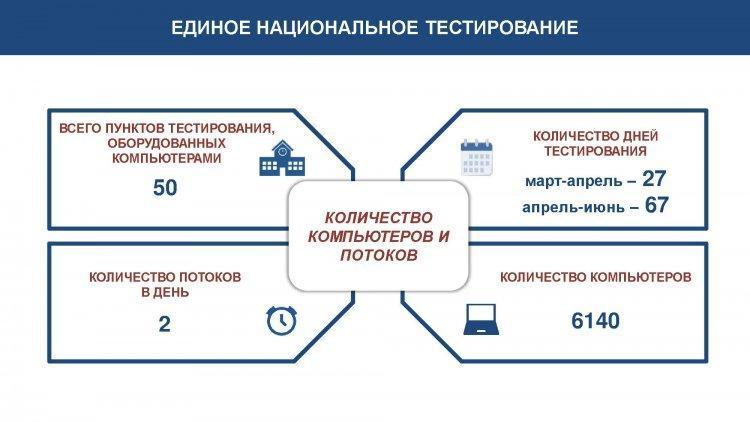 ЕДИНОЕ НАЦИОНАЛЬНОЕ ТЕСТИРОВАНИЕ

ВСЕГО ПУНКТОВ ТЕСТИРОВАНИЯ, ОБОРУДОВАННЫХ КОМПЬЮТЕРАМИ

50

КОЛИЧЕСТВО ДНЕЙ ТЕСТИРОВАНИЯ

март-апрель – 27

апрель-июнь – 67

КОЛИЧЕСТВО КОМПЬЮТЕРОВ И ПОТОКОВ

КОЛИЧЕСТВО ПОТОКОВ В ДЕНЬ

2

КОЛИЧЕСТВО КОМПЬЮТЕРОВ

6140